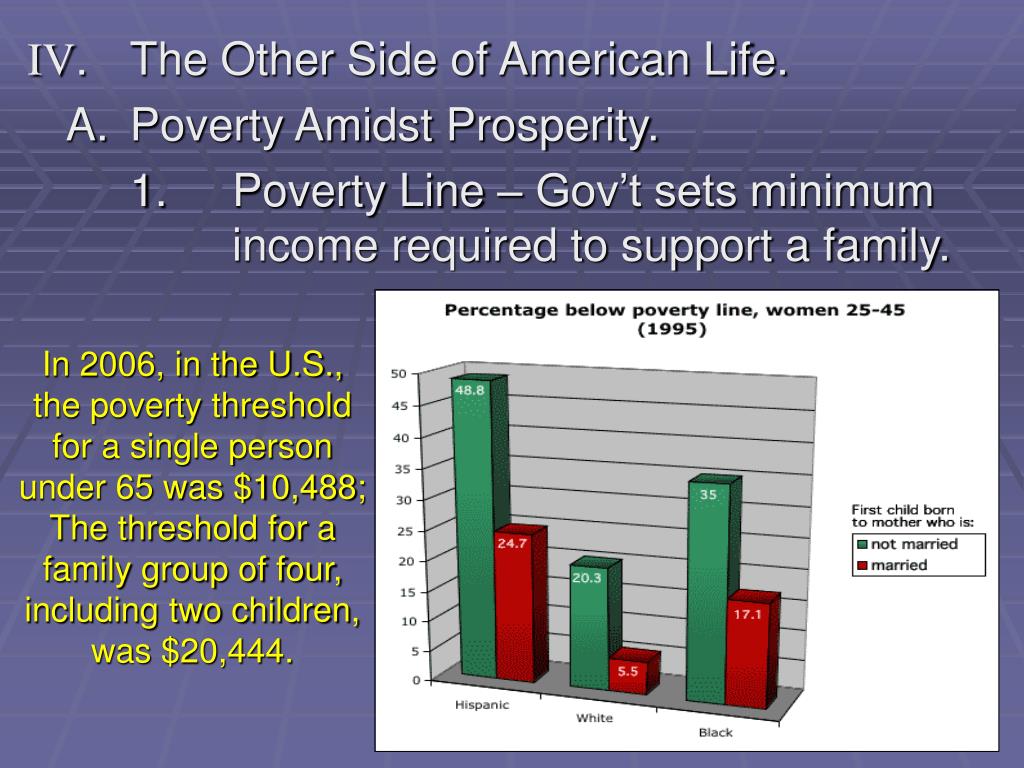 IV. The Other Side of American Life.

A. Poverty Amidst Prosperity.

1. Poverty Line – Gov't sets minimum income required to support a family.

In 2006, in the U.S., the poverty threshold for a single person under 65 was \$10,488; The threshold for a family group of four, including two children, was \$20,444.

Percentage below poverty line, women 25-45 (1995)

50
45
40
35
30
25
20
15
10
5
0

48.8
24.7
20.3
5.5
35
17.1

Hispanic
White
Black

First child born to mother who is:
not married
married